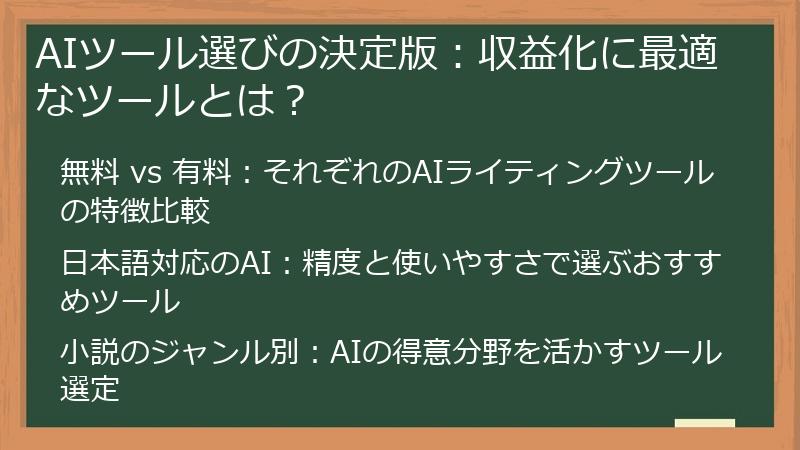 AIツール選びの決定版：収益化に最適なツールとは？

無料 vs 有料：それぞれのAIライティングツールの特徴比較

日本語対応のAI：精度と使いやすさで選ぶおすすめツール

小説のジャンル別：AIの得意分野を活かすツール選定